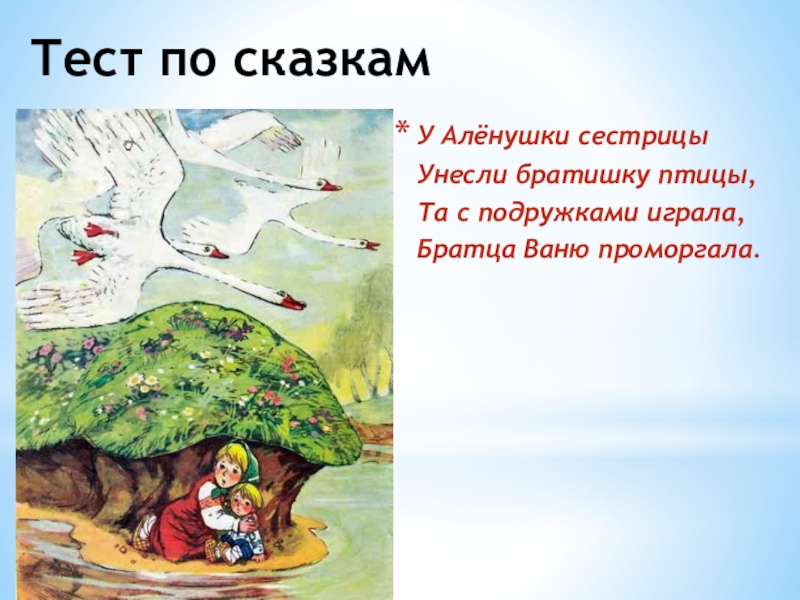 Тест по сказкам

* У Алёнушки сестрицы
Унесли братишку птицы,
Та с подружками играла,
Братца Ваню проморгала.